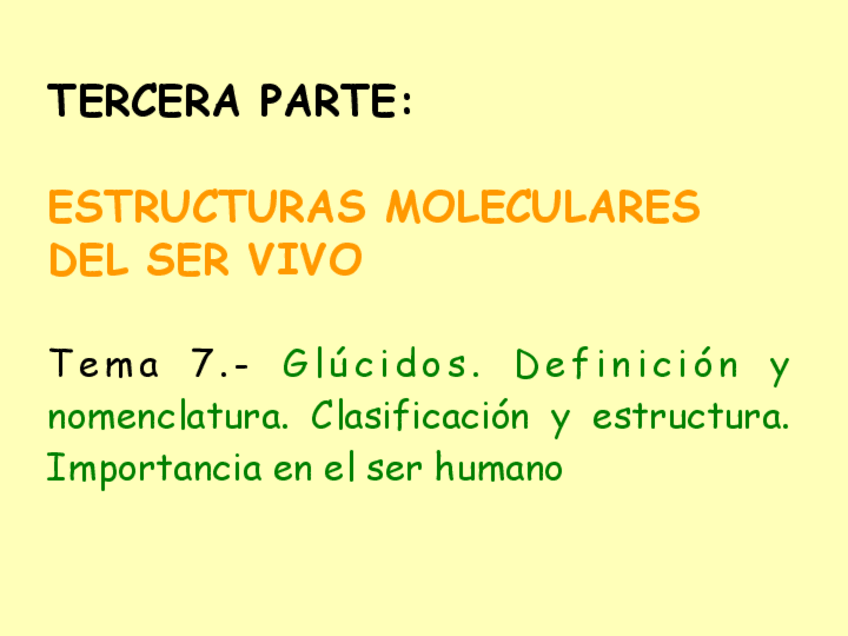 TERCERA PARTE:

ESTRUCTURAS MOLECULARES DEL SER VIVO

Tema 7.- Glúcidos. Definición y nomenclatura. Clasificación y estructura. Importancia en el ser humano